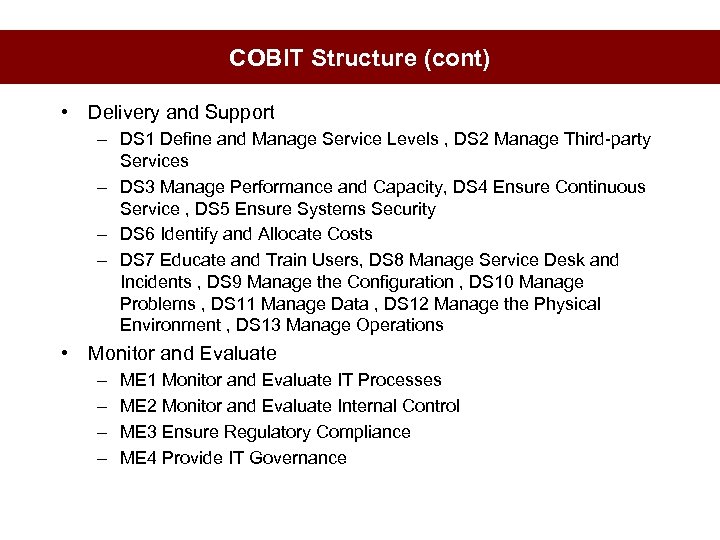 COBIT Structure (cont)

• Delivery and Support
– DS1 Define and Manage Service Levels , DS2 Manage Third-party Services
– DS3 Manage Performance and Capacity, DS4 Ensure Continuous Service , DS5 Ensure Systems Security
– DS6 Identify and Allocate Costs
– DS7 Educate and Train Users, DS8 Manage Service Desk and Incidents , DS9 Manage the Configuration , DS10 Manage Problems , DS11 Manage Data , DS12 Manage the Physical Environment , DS13 Manage Operations

• Monitor and Evaluate
– ME1 Monitor and Evaluate IT Processes
– ME2 Monitor and Evaluate Internal Control
– ME3 Ensure Regulatory Compliance
– ME4 Provide IT Governance